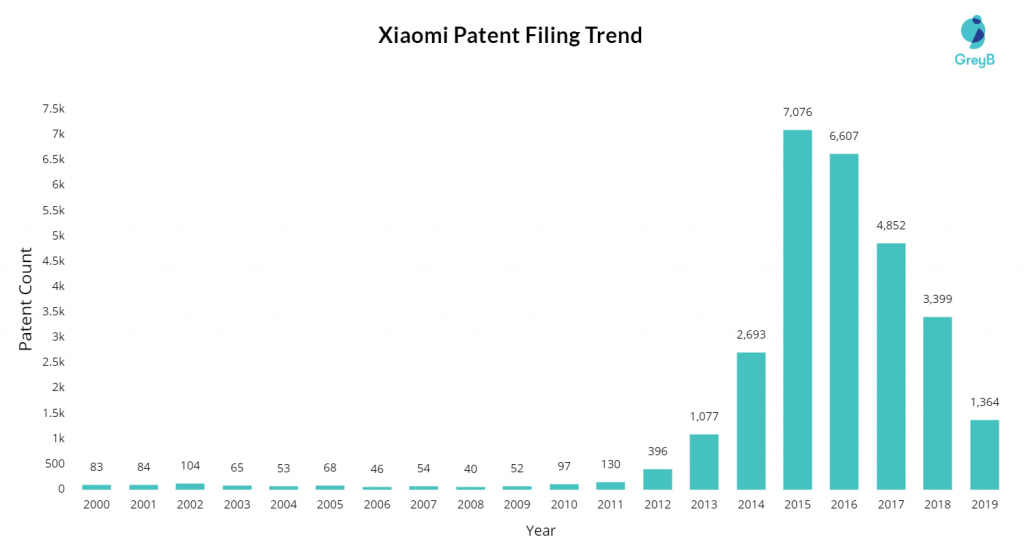 Xiaomi Patent Filing Trend

GreyB

Patent Count

7.5k
7k
6.5k
6k
5.5k
5k
4.5k
4k
3.5k
3k
2.5k
2k
1.5k
1k
500
0

83 84 104 65 53 68 46 54 40 52 97 130 396 1,077 2,693 7,076 6,607 4,852 3,399 1,364

2000 2001 2002 2003 2004 2005 2006 2007 2008 2009 2010 2011 2012 2013 2014 2015 2016 2017 2018 2019

Year